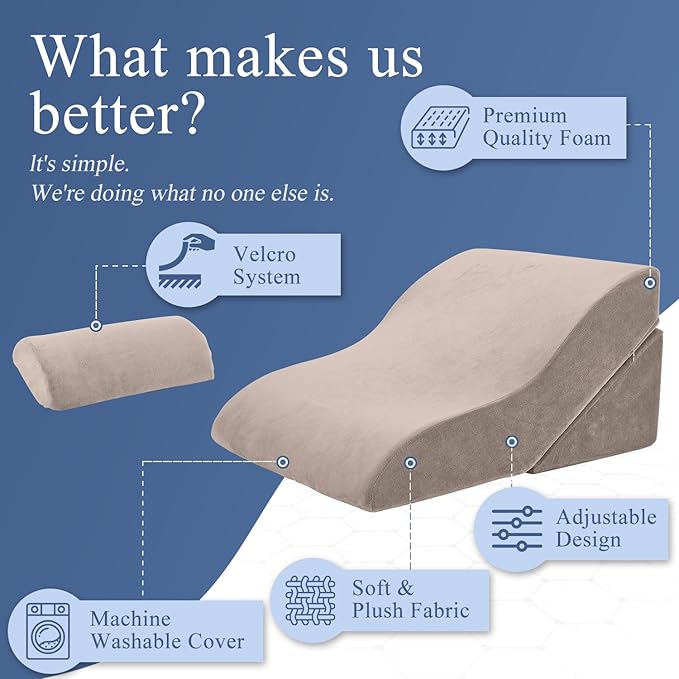 What makes us better?

It's simple.
We're doing what no one else is.

Premium Quality Foam

Velcro System

Adjustable Design

Soft & Plush Fabric

Machine Washable Cover